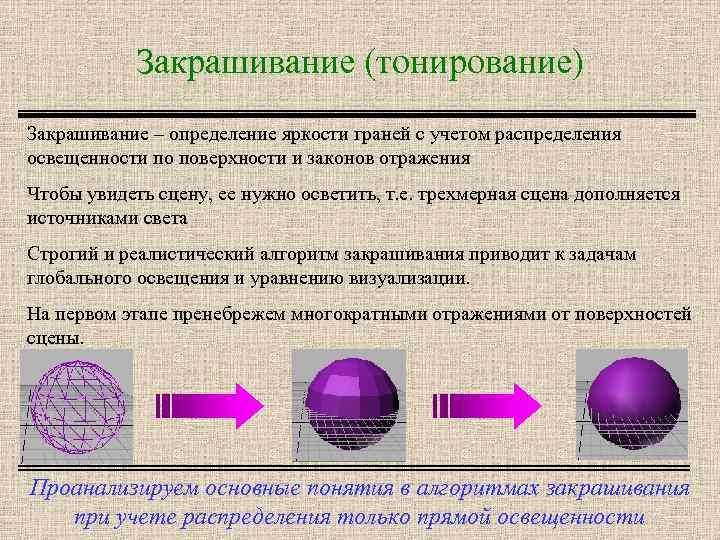 Закрашивание (тонирование)

Закрашивание – определение яркости граней с учетом распределения освещенности по поверхности и законов отражения

Чтобы увидеть сцену, ее нужно осветить, т.е. трехмерная сцена дополняется источниками света

Строгий и реалистический алгоритм закрашивания приводит к задачам глобального освещения и уравнению визуализации.

На первом этапе пренебрежем многократными отражениями от поверхностей сцены.

Проанализируем основные понятия в алгоритмах закрашивания при учете распределения только прямой освещенности